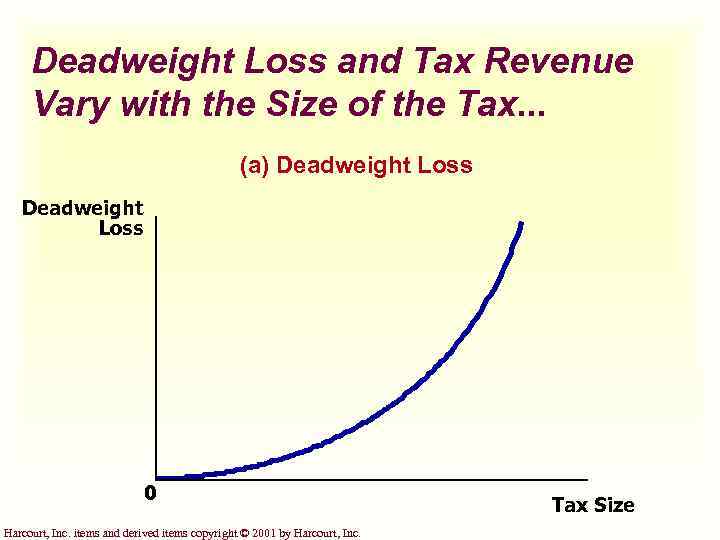 Deadweight Loss and Tax Revenue Vary with the Size of the Tax...

(a) Deadweight Loss

Deadweight Loss

0

Tax Size

Harcourt, Inc. items and derived items copyright © 2001 by Harcourt, Inc.